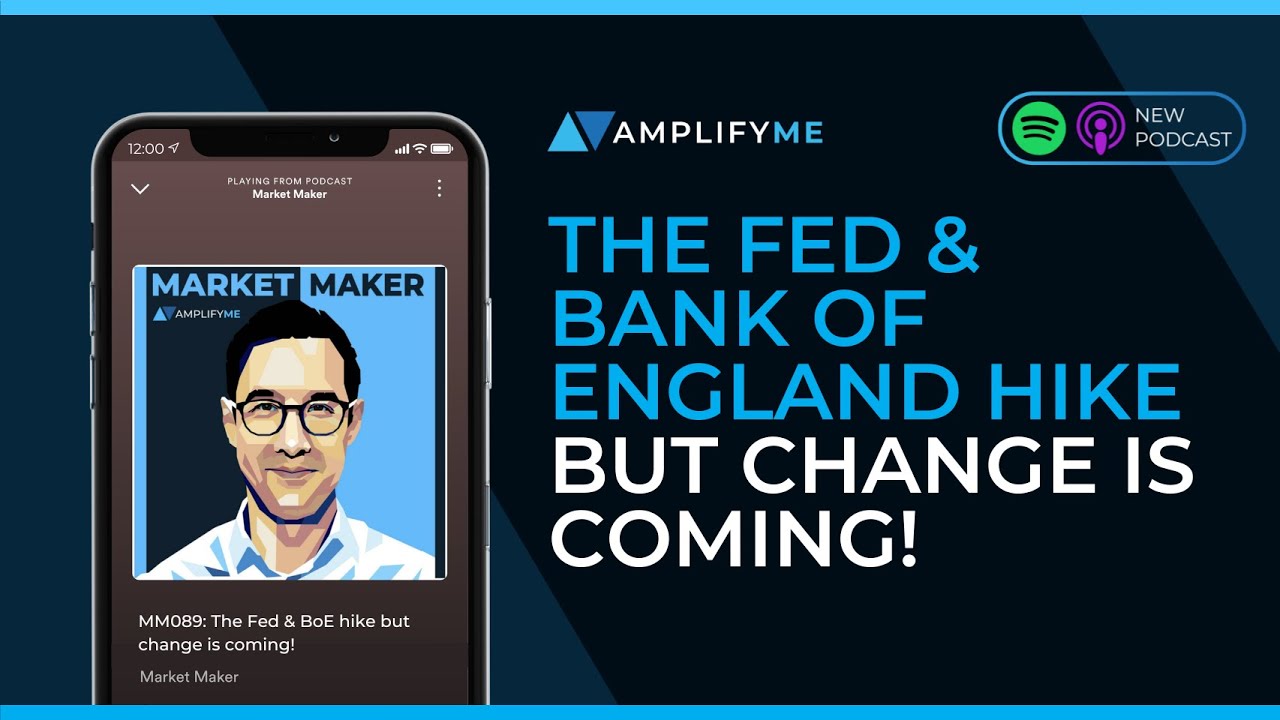 12:00

PLAYING FROM PODCAST
Market Maker

MARKET MAKER
AMPLIFYME

MM089: The Fed & BoE hike but change is coming!

Market Maker

AMPLIFYME

NEW PODCAST

THE FED & BANK OF ENGLAND HIKE BUT CHANGE IS COMING!